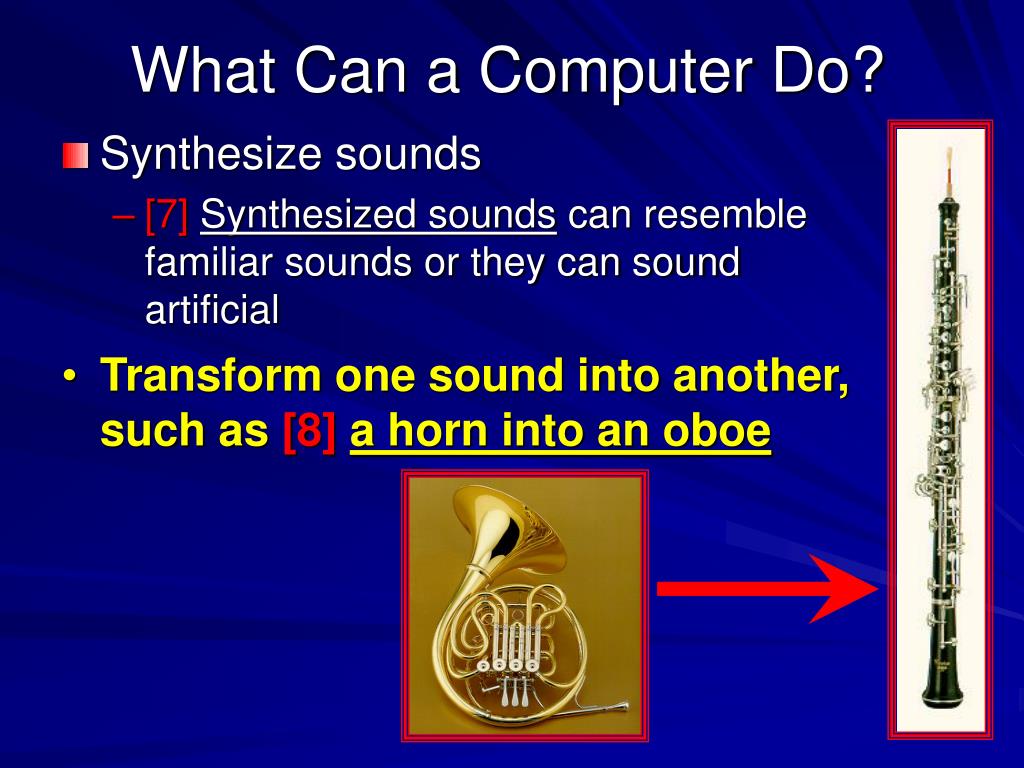 What Can a Computer Do?

Synthesize sounds

– [7] Synthesized sounds can resemble familiar sounds or they can sound artificial

• Transform one sound into another, such as [8] a horn into an oboe